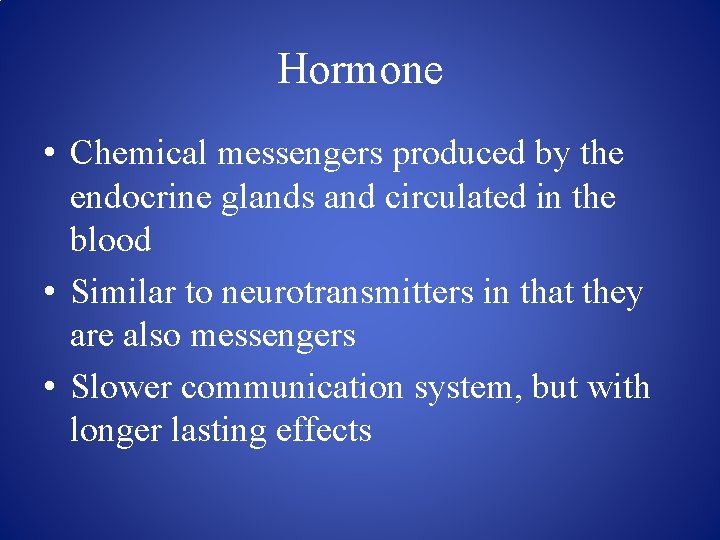 Hormone

• Chemical messengers produced by the endocrine glands and circulated in the blood

• Similar to neurotransmitters in that they are also messengers

• Slower communication system, but with longer lasting effects